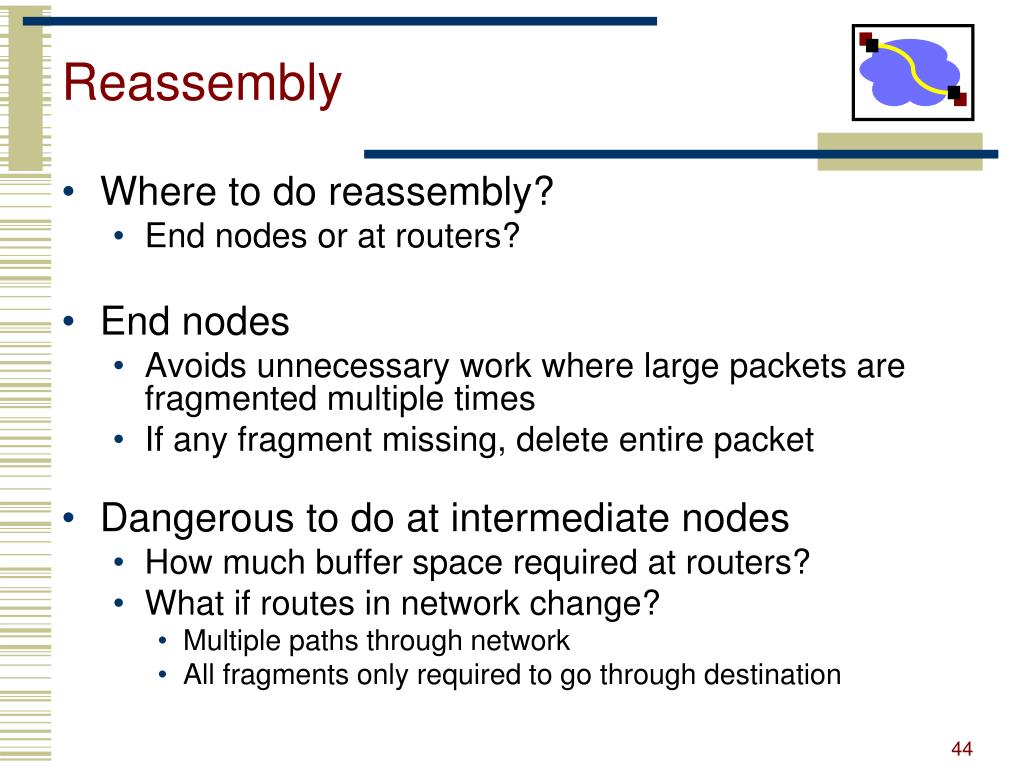 Reassembly

• Where to do reassembly?
  • End nodes or at routers?

• End nodes
  • Avoids unnecessary work where large packets are fragmented multiple times
  • If any fragment missing, delete entire packet

• Dangerous to do at intermediate nodes
  • How much buffer space required at routers?
  • What if routes in network change?
    • Multiple paths through network
    • All fragments only required to go through destination

44